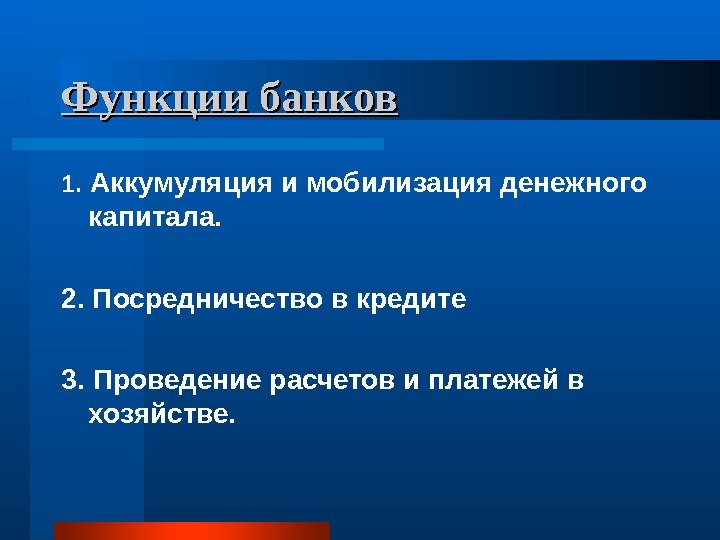 Функции банков

1. Аккумуляция и мобилизация денежного капитала.

2. Посредничество в кредите

3. Проведение расчетов и платежей в хозяйстве.